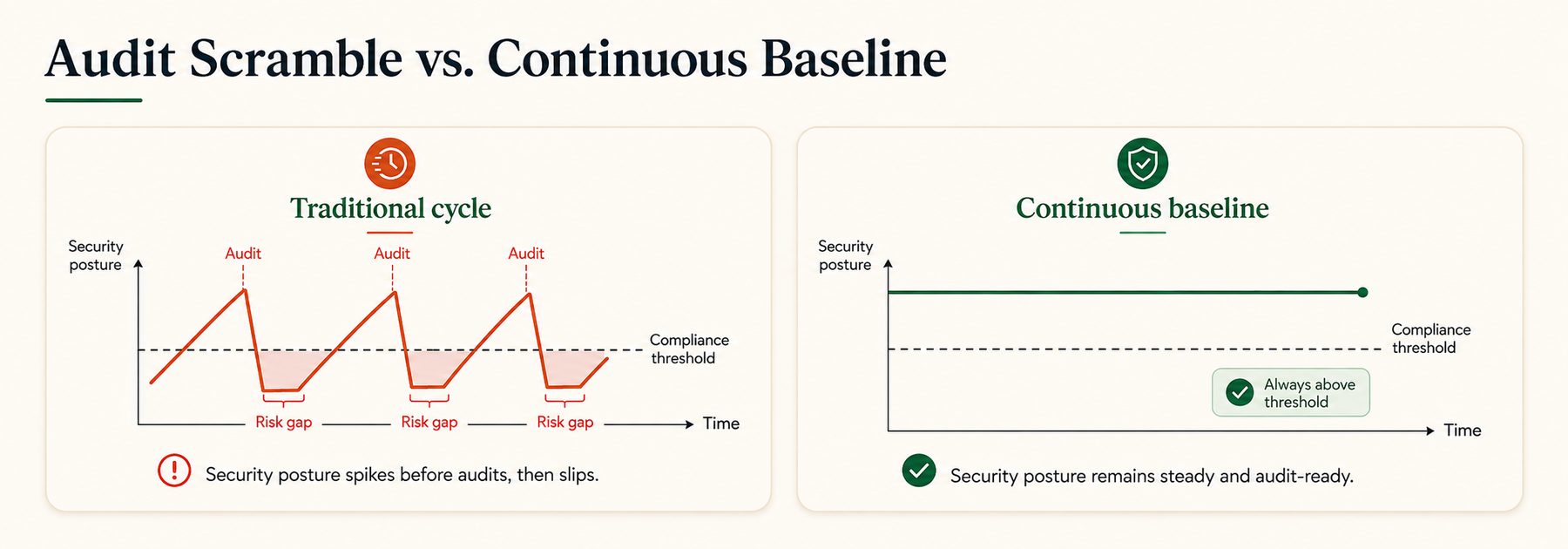 Audit Scramble vs. Continuous Baseline

Traditional cycle

Security posture

Audit

Audit

Audit

Compliance threshold

Risk gap

Risk gap

Risk gap

Time

Security posture spikes before audits, then slips.

Continuous baseline

Security posture

Compliance threshold

Always above threshold

Time

Security posture remains steady and audit-ready.